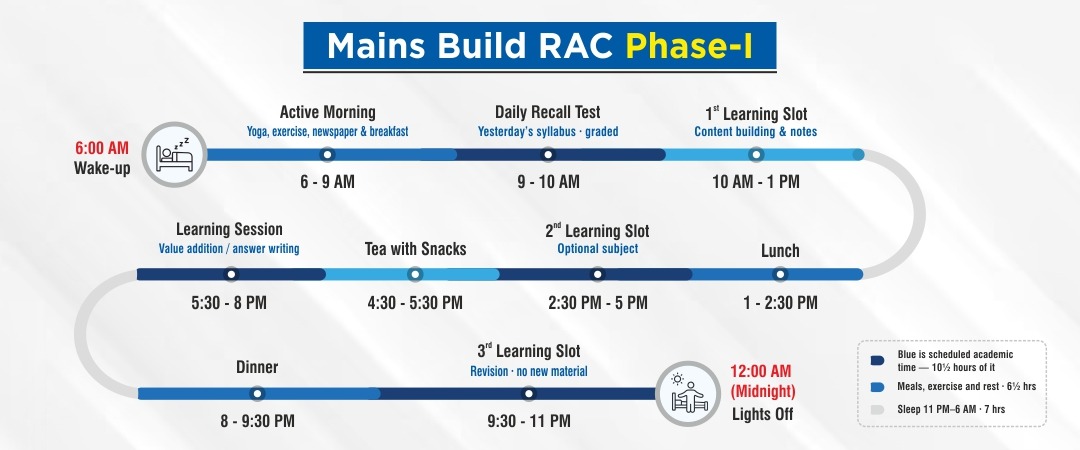 Mains Build RAC Phase-I

6:00 AM
Wake-up

Active Morning
Yoga, exercise, newspaper & breakfast
6 - 9 AM

Daily Recall Test
Yesterday's syllabus · graded
9 - 10 AM

$1^{st}$ Learning Slot
Content building & notes
10 AM - 1 PM

Lunch
1 - 2:30 PM

$2^{nd}$ Learning Slot
Optional subject
2:30 PM - 5 PM

Tea with Snacks
4:30 - 5:30 PM

Learning Session
Value addition / answer writing
5:30 - 8 PM

Dinner
8 - 9:30 PM

$3^{rd}$ Learning Slot
Revision · no new material
9:30 - 11 PM

12:00 AM
(Midnight)
Lights Off

Blue is scheduled academic time — 10½ hours of it
Meals, exercise and rest · 6½ hrs
Sleep 11 PM–6 AM · 7 hrs